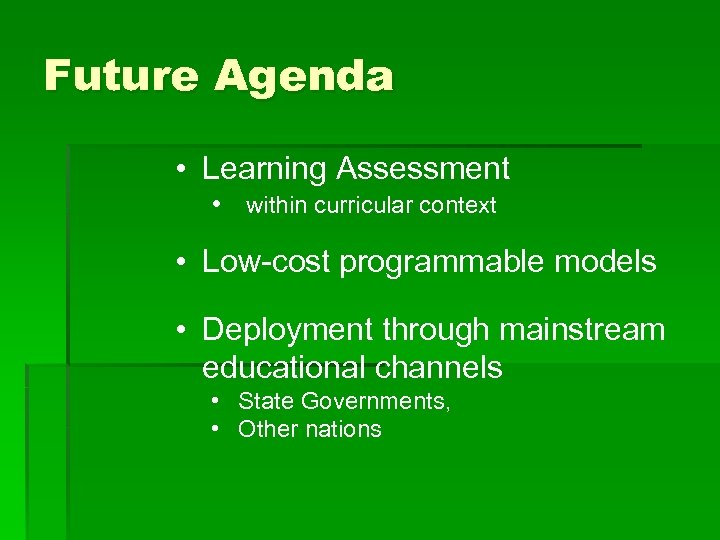 Future Agenda

• Learning Assessment
  • within curricular context

• Low-cost programmable models

• Deployment through mainstream educational channels
  • State Governments,
  • Other nations